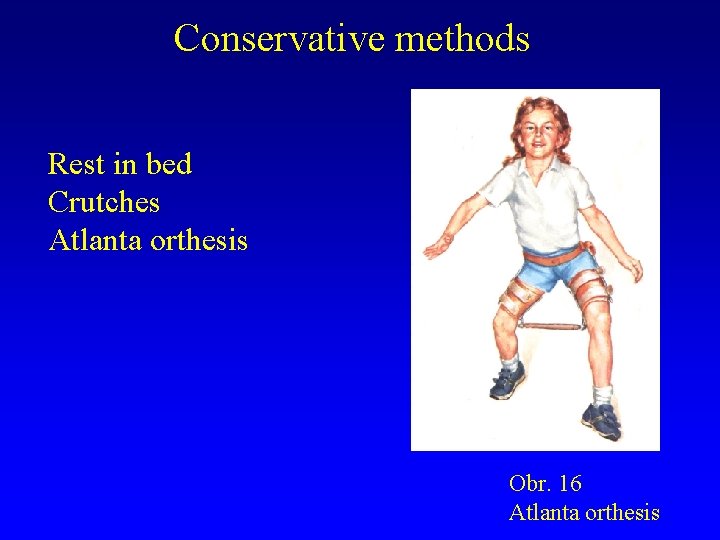 Conservative methods

Rest in bed
Crutches
Atlanta orthesis

Obr. 16
Atlanta orthesis